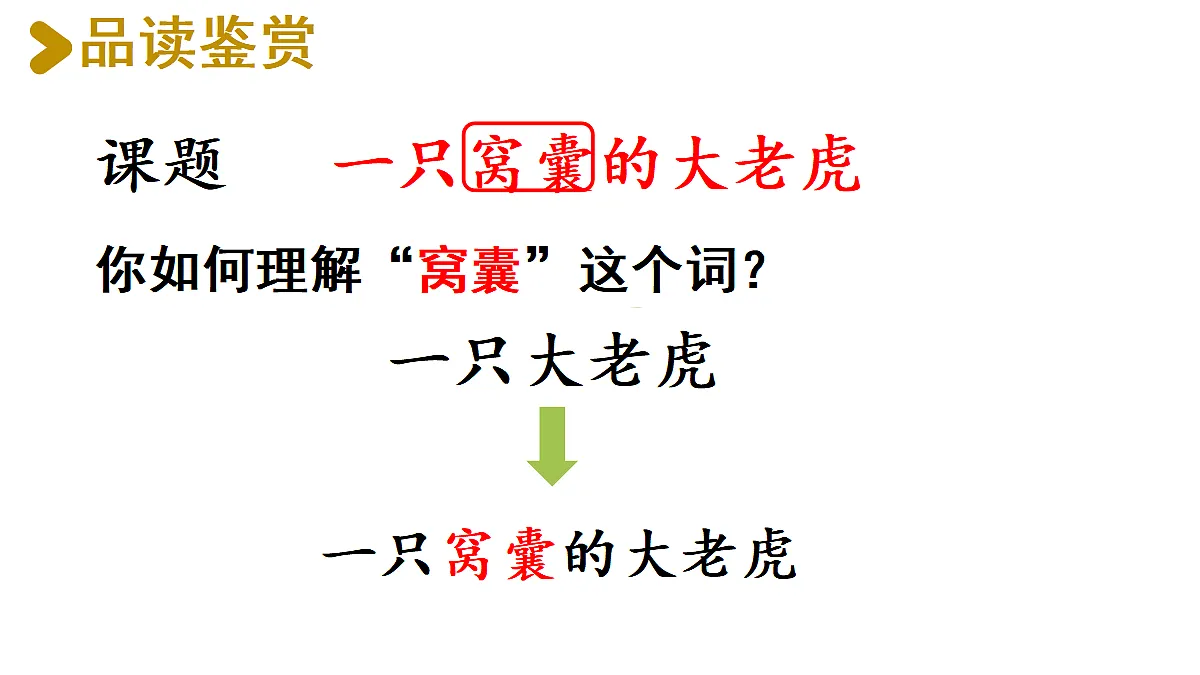 品读鉴赏

课题　一只窝囊的大老虎

你如何理解“窝囊”这个词？

一只大老虎

一只窝囊的大老虎